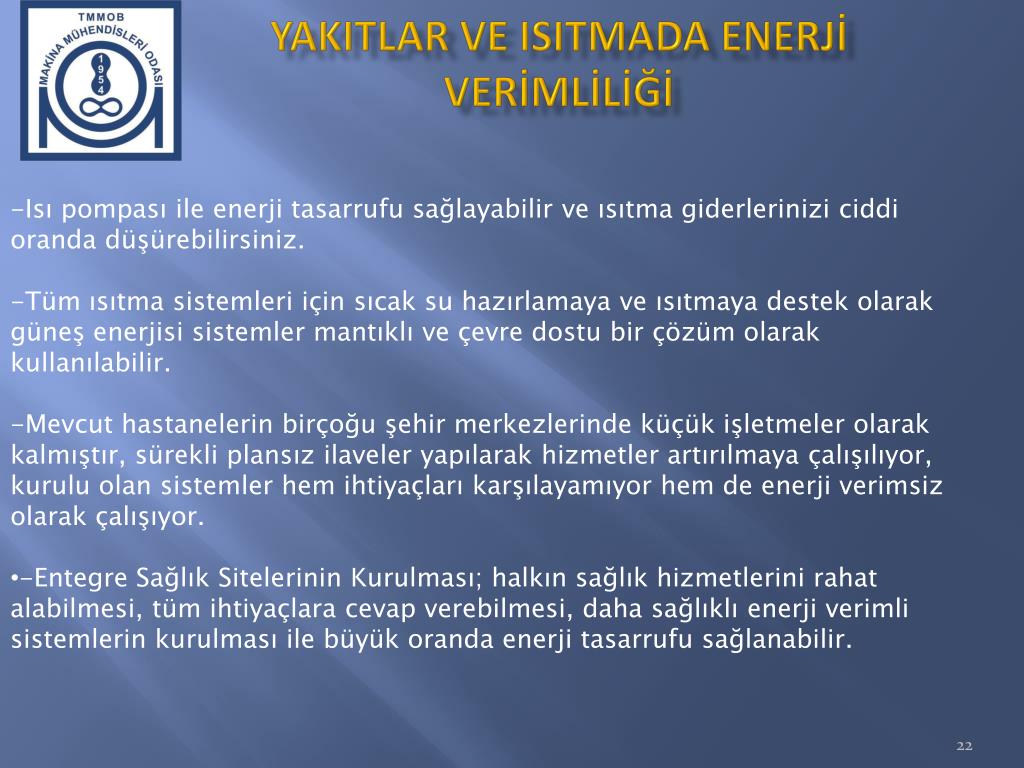 TMMOB
MAKİNA MÜHENDİSLERİ ODASI
1954

YAKITLAR VE ISITMADA ENERJİ VERİMLİLİĞİ

-Isı pompası ile enerji tasarrufu sağlayabilir ve ısıtma giderlerinizi ciddi oranda düşürebilirsiniz.

-Tüm ısıtma sistemleri için sıcak su hazırlamaya ve ısıtmaya destek olarak güneş enerjisi sistemler mantıklı ve çevre dostu bir çözüm olarak kullanılabilir.

-Mevcut hastanelerin birçoğu şehir merkezlerinde küçük işletmeler olarak kalmıştır, sürekli plansız ilaveler yapılarak hizmetler artırılmaya çalışılıyor, kurulu olan sistemler hem ihtiyaçları karşılayamıyor hem de enerji verimsiz olarak çalışıyor.

•-Entegre Sağlık Sitelerinin Kurulması; halkın sağlık hizmetlerini rahat alabilmesi, tüm ihtiyaçlara cevap verebilmesi, daha sağlıklı enerji verimli sistemlerin kurulması ile büyük oranda enerji tasarrufu sağlanabilir.

22